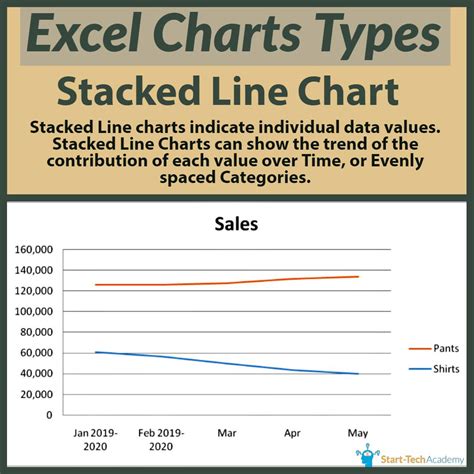 Excel Charts Types

Stacked Line Chart

Stacked Line charts indicate individual data values. Stacked Line Charts can show the trend of the contribution of each value over Time, or Evenly spaced Categories.

Sales

160,000
140,000
120,000
100,000
80,000
60,000
40,000
20,000
0

Jan 2019-2020
Feb 2019-2020
Mar
Apr
May

Pants
Shirts

Start-TechAcademy